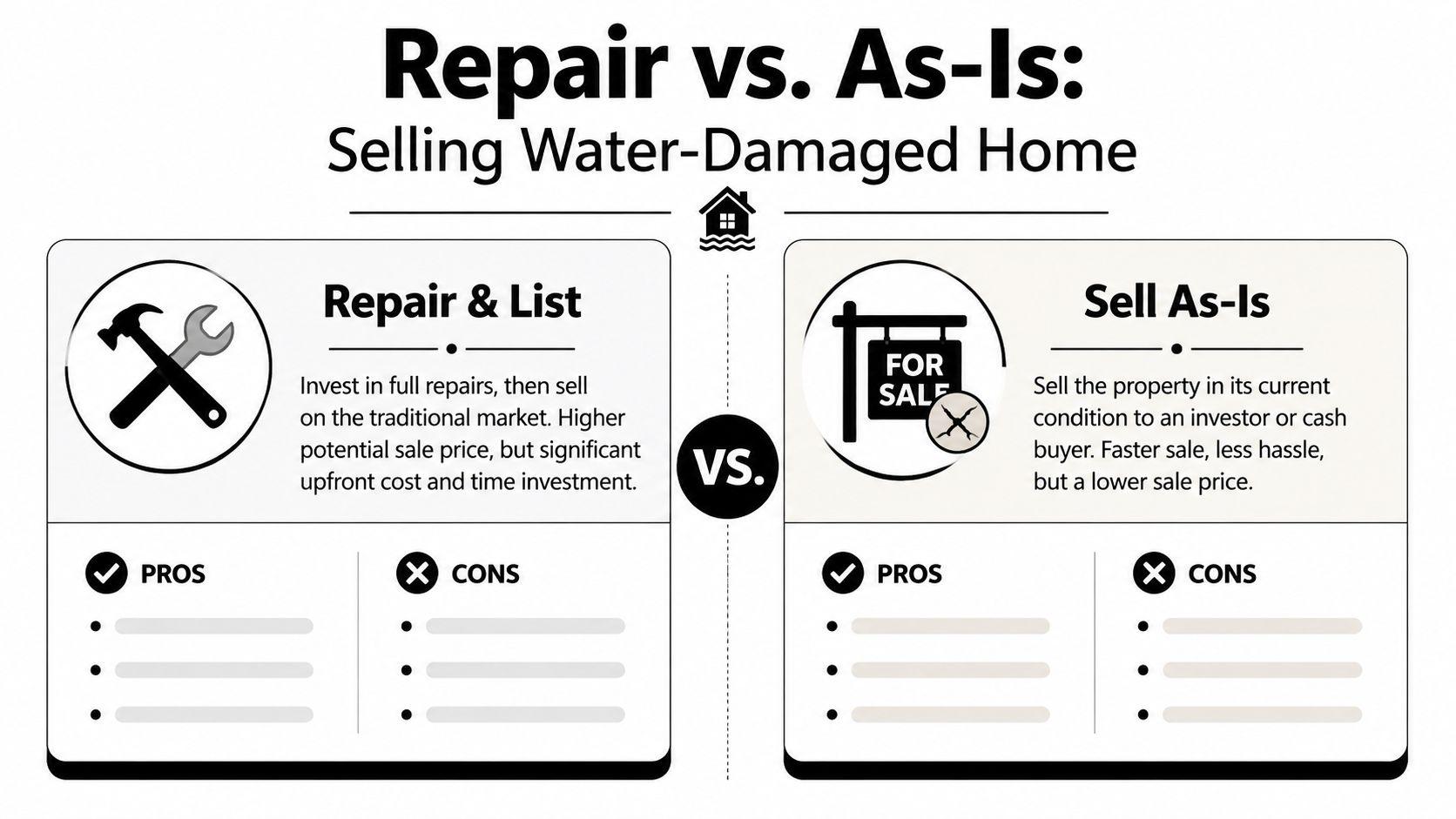 Repair vs. As-Is:
Selling Water-Damaged Home

Repair & List

Invest in full repairs, then sell on the traditional market. Higher potential sale price, but significant upfront cost and time investment.

PROS

CONS

VS.

FOR SALE

Sell As-Is

Sell the property in its current condition to an investor or cash buyer. Faster sale, less hassle, but a lower sale price.

PROS

CONS